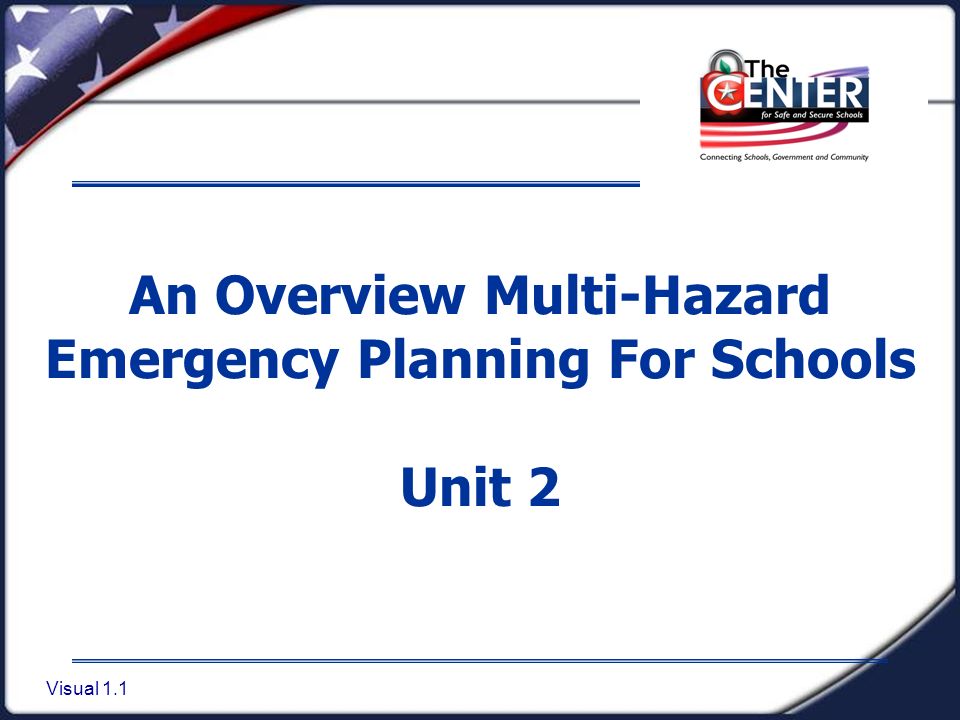 The CENTER
for Safe and Secure Schools
Connecting Schools, Government and Community

An Overview Multi-Hazard Emergency Planning For Schools

Unit 2

Visual 1.1